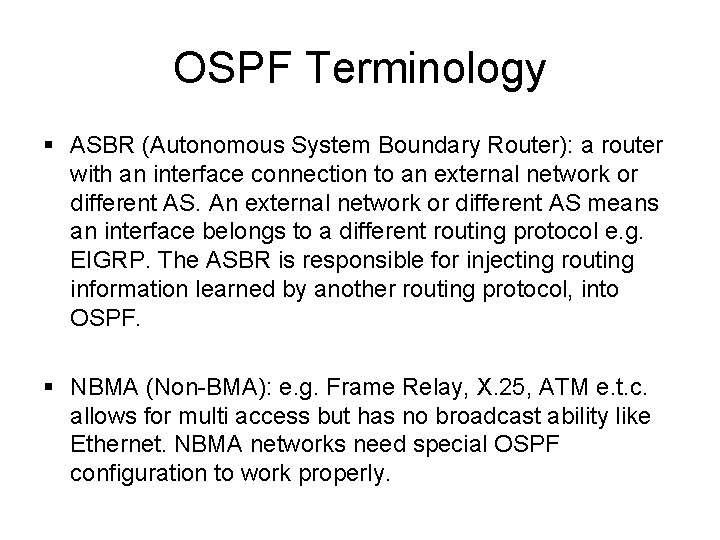 OSPF Terminology

▪ ASBR (Autonomous System Boundary Router): a router with an interface connection to an external network or different AS. An external network or different AS means an interface belongs to a different routing protocol e.g. EIGRP. The ASBR is responsible for injecting routing information learned by another routing protocol, into OSPF.

▪ NBMA (Non-BMA): e.g. Frame Relay, X.25, ATM e.t.c. allows for multi access but has no broadcast ability like Ethernet. NBMA networks need special OSPF configuration to work properly.